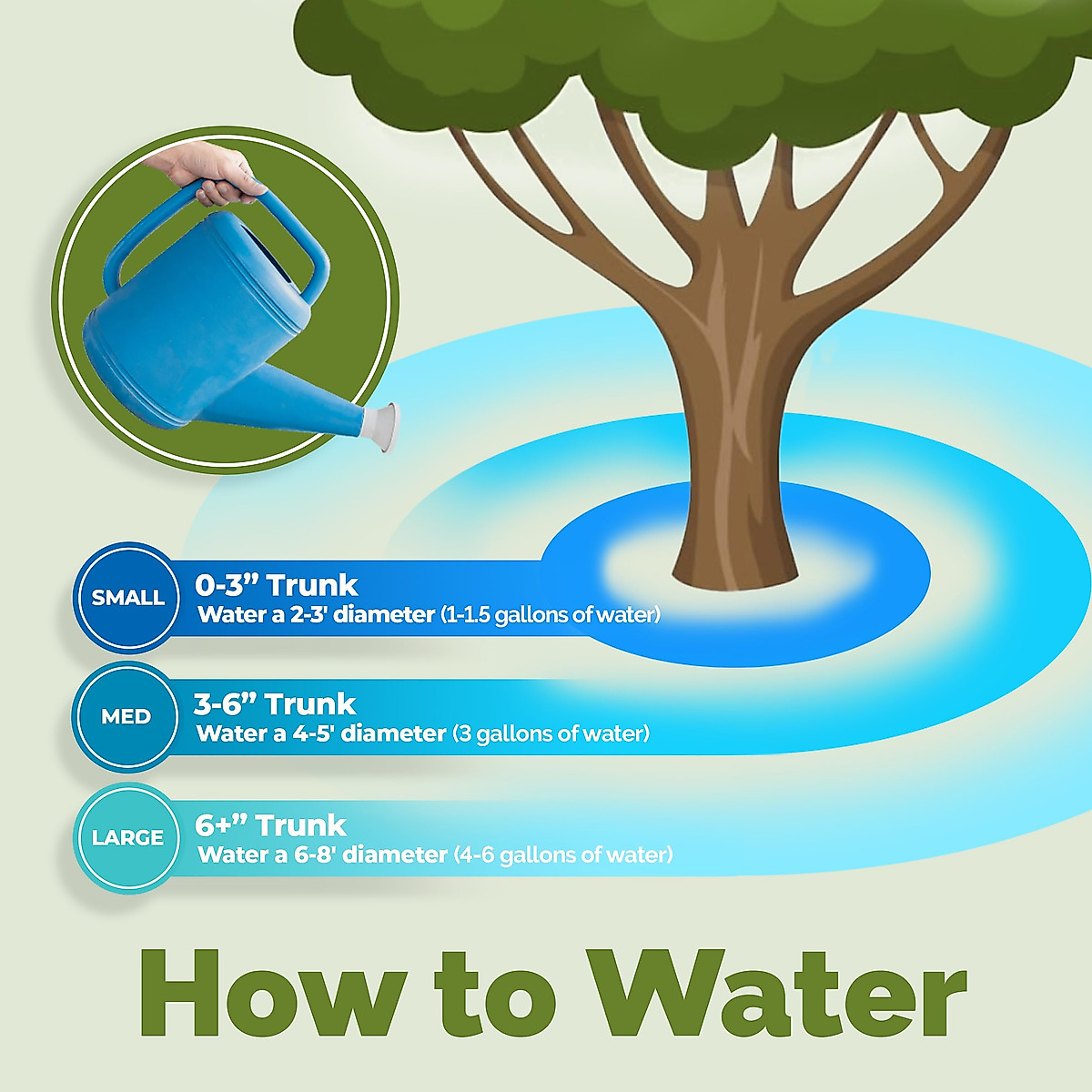 SMALL
0-3” Trunk
Water a 2-3' diameter (1-1.5 gallons of water)

MED
3-6” Trunk
Water a 4-5' diameter (3 gallons of water)

LARGE
6+” Trunk
Water a 6-8' diameter (4-6 gallons of water)

How to Water